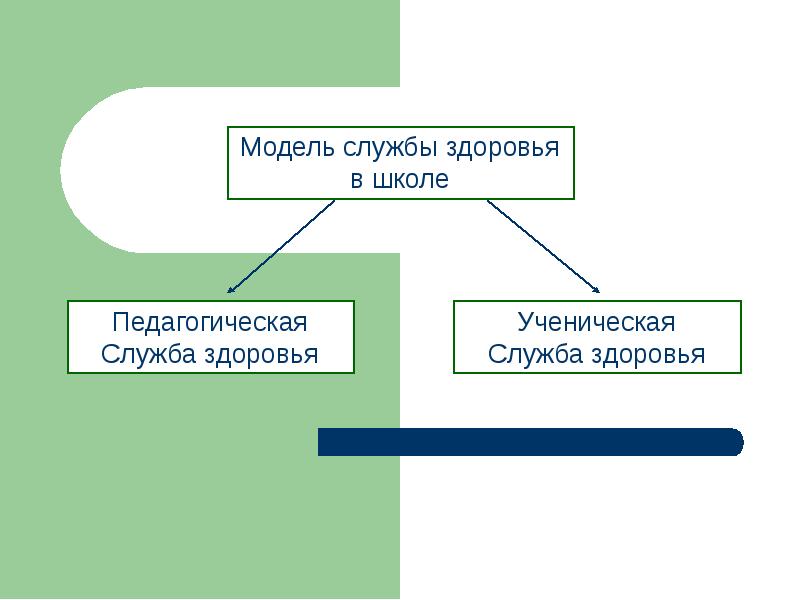 Модель службы здоровья в школе

Педагогическая Служба здоровья

Ученическая Служба здоровья